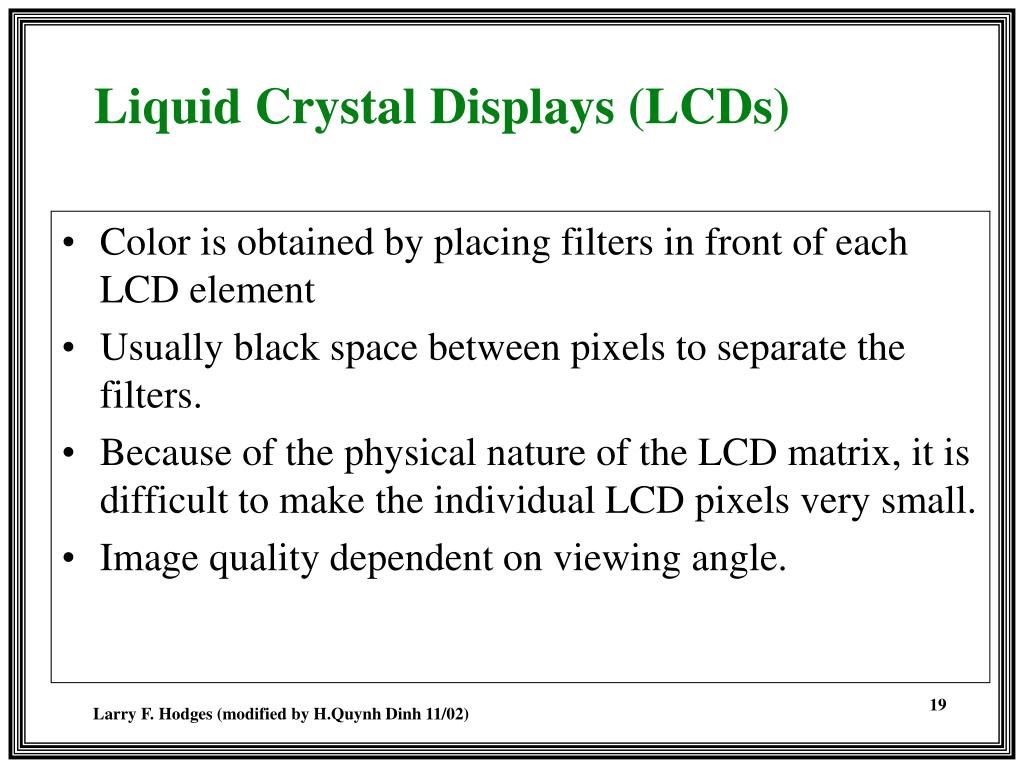 Liquid Crystal Displays (LCDs)

• Color is obtained by placing filters in front of each LCD element

• Usually black space between pixels to separate the filters.

• Because of the physical nature of the LCD matrix, it is difficult to make the individual LCD pixels very small.

• Image quality dependent on viewing angle.

Larry F. Hodges (modified by H.Quynh Dinh 11/02)

19